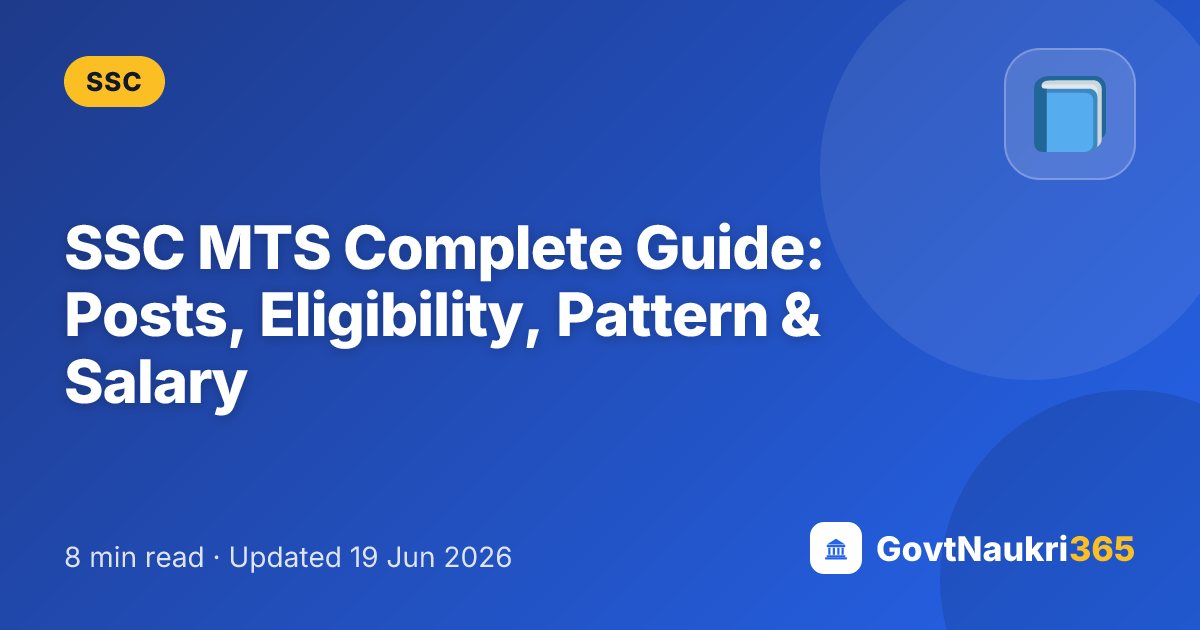 SSC

SSC MTS Complete Guide: Posts, Eligibility, Pattern & Salary

8 min read · Updated 19 Jun 2026

GovtNaukri365